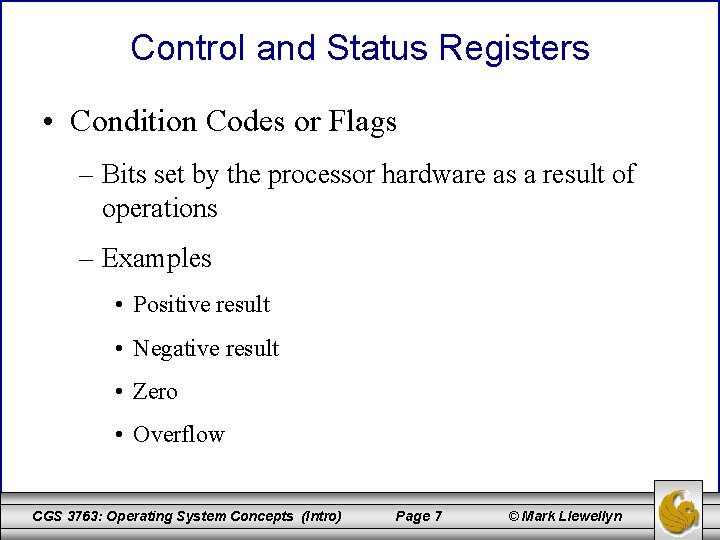 Control and Status Registers

• Condition Codes or Flags

– Bits set by the processor hardware as a result of operations

– Examples

• Positive result

• Negative result

• Zero

• Overflow

CGS 3763: Operating System Concepts (Intro) Page 7 © Mark Llewellyn